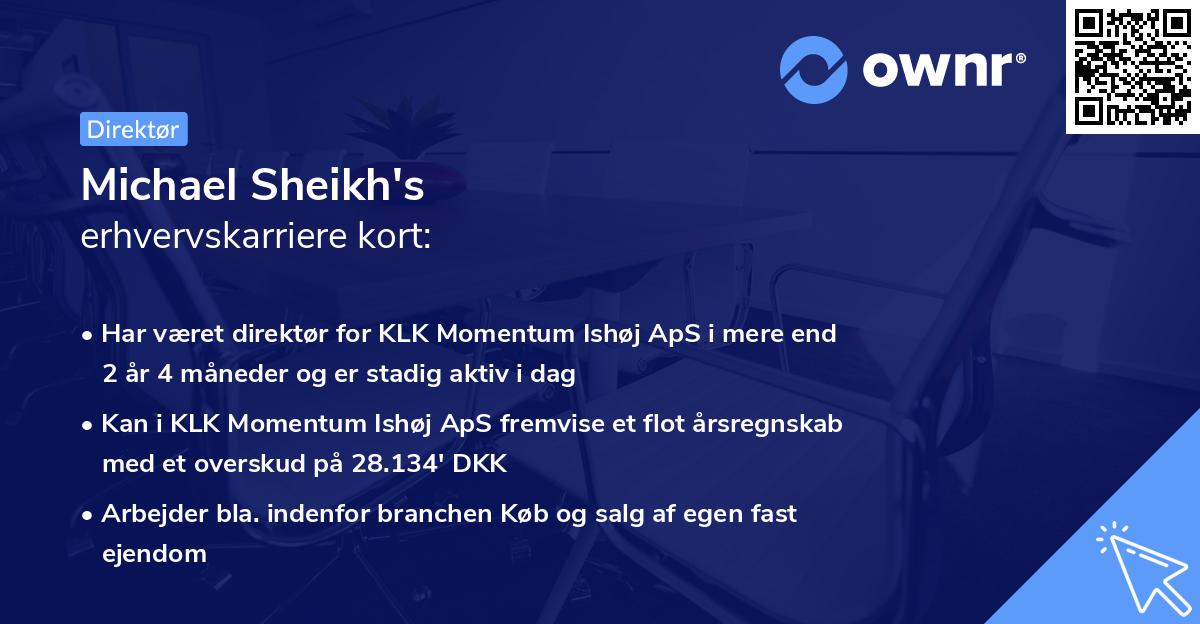 ownr®

Direktør

Michael Sheikh's
erhvervskarriere kort:

• Har været direktør for KLK Momentum Ishøj ApS i mere end 2 år 4 måneder og er stadig aktiv i dag

• Kan i KLK Momentum Ishøj ApS fremvise et flot årsregnskab med et overskud på 28.134' DKK

• Arbejder bla. indenfor branchen Køb og salg af egen fast ejendom